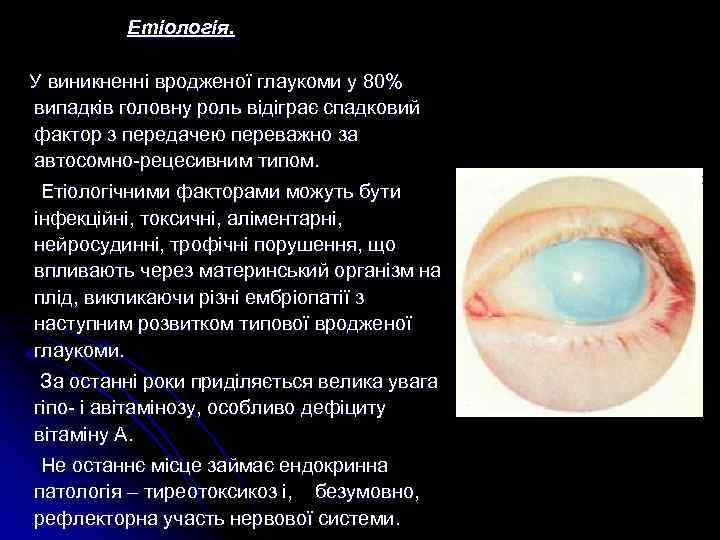 Етіологія.

У виникненні вродженої глаукоми у 80% випадків головну роль відіграє спадковий фактор з передачею переважно за автосомно-рецесивним типом.

Етіологічними факторами можуть бути інфекційні, токсичні, аліментарні, нейросудинні, трофічні порушення, що впливають через материнський організм на плід, викликаючи різні ембріопатії з наступним розвитком типової вродженої глаукоми.

За останні роки приділяється велика увага гіпо- і авітамінозу, особливо дефіциту вітаміну А.

Не останнє місце займає ендокринна патологія – тиреотоксикоз і, безумовно, рефлекторна участь нервової системи.